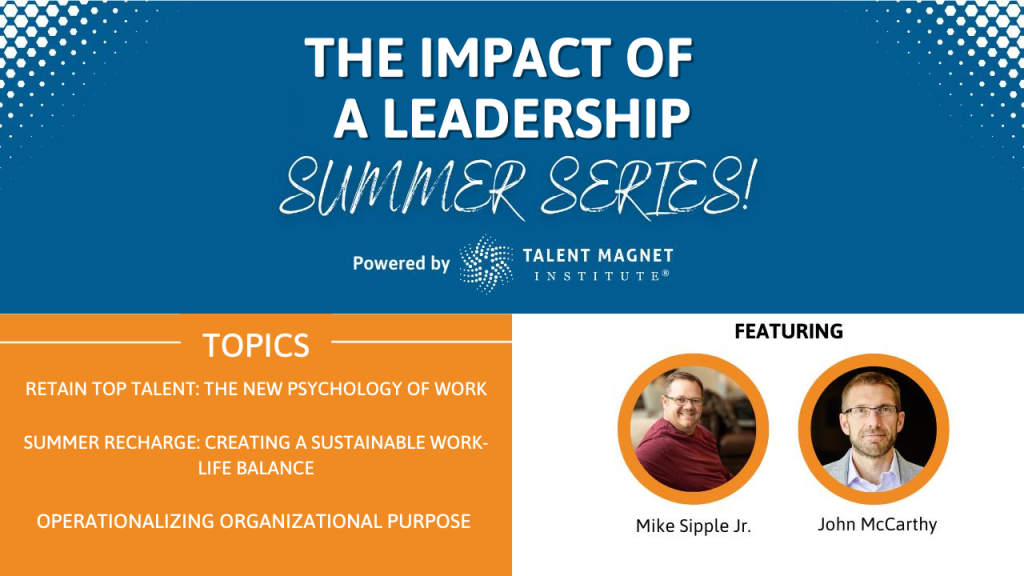 THE IMPACT OF A LEADERSHIP SUMMER SERIES!

Powered by TALENT MAGNET INSTITUTE®

TOPICS

RETAIN TOP TALENT: THE NEW PSYCHOLOGY OF WORK

SUMMER RECHARGE: CREATING A SUSTAINABLE WORK-LIFE BALANCE

OPERATIONALIZING ORGANIZATIONAL PURPOSE

FEATURING

Mike Sipple Jr.

John McCarthy